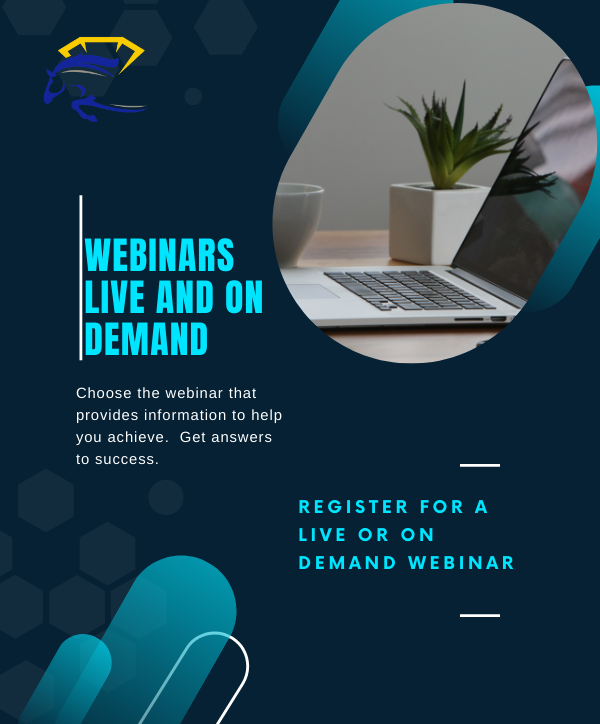 WEBINARS LIVE AND ON DEMAND

Choose the webinar that provides information to help you achieve.  Get answers to success.

REGISTER FOR A LIVE OR ON DEMAND WEBINAR